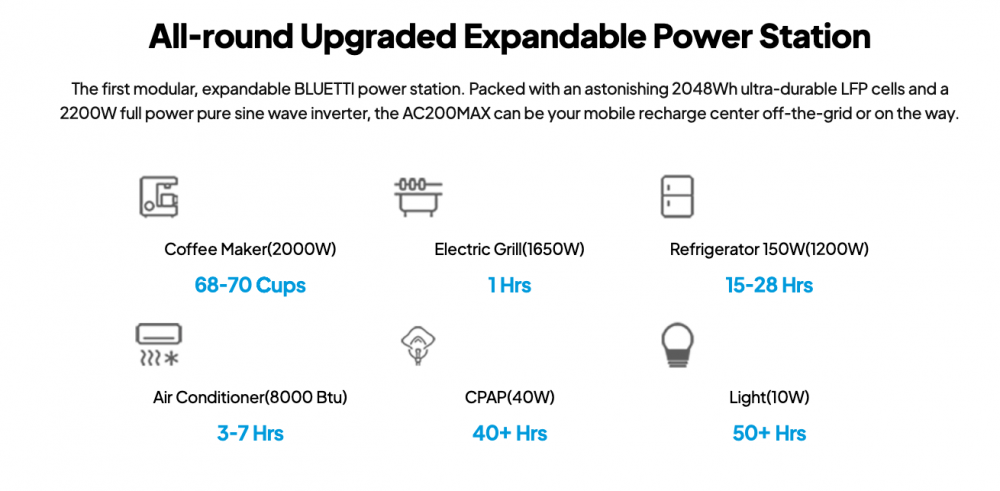 All-round Upgraded Expandable Power Station

The first modular, expandable BLUETTI power station. Packed with an astonishing 2048Wh ultra-durable LFP cells and a 2200W full power pure sine wave inverter, the AC200MAX can be your mobile recharge center off-the-grid or on the way.

Coffee Maker(2000W)
68-70 Cups

Electric Grill(1650W)
1 Hrs

Refrigerator 150W(1200W)
15-28 Hrs

Air Conditioner(8000 Btu)
3-7 Hrs

CPAP(40W)
40+ Hrs

Light(10W)
50+ Hrs